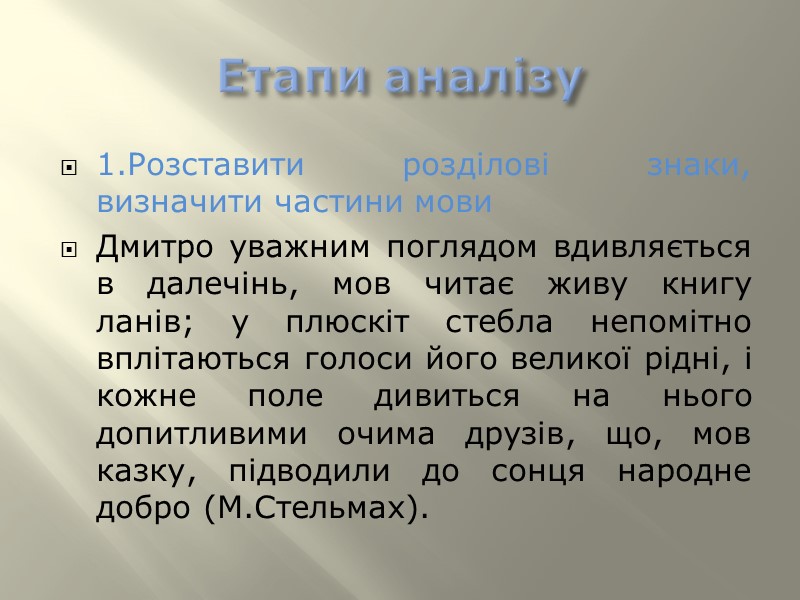 Етапи аналізу

1.Розставити розділові знаки, визначити частини мови

Дмитро уважним поглядом вдивляється в далечінь, мов читає живу книгу ланів; у плюскіт стебла непомітно вплітаються голоси його великої рідні, і кожне поле дивиться на нього допитливими очима друзів, що, мов казку, підводили до сонця народне добро (М.Стельмах).